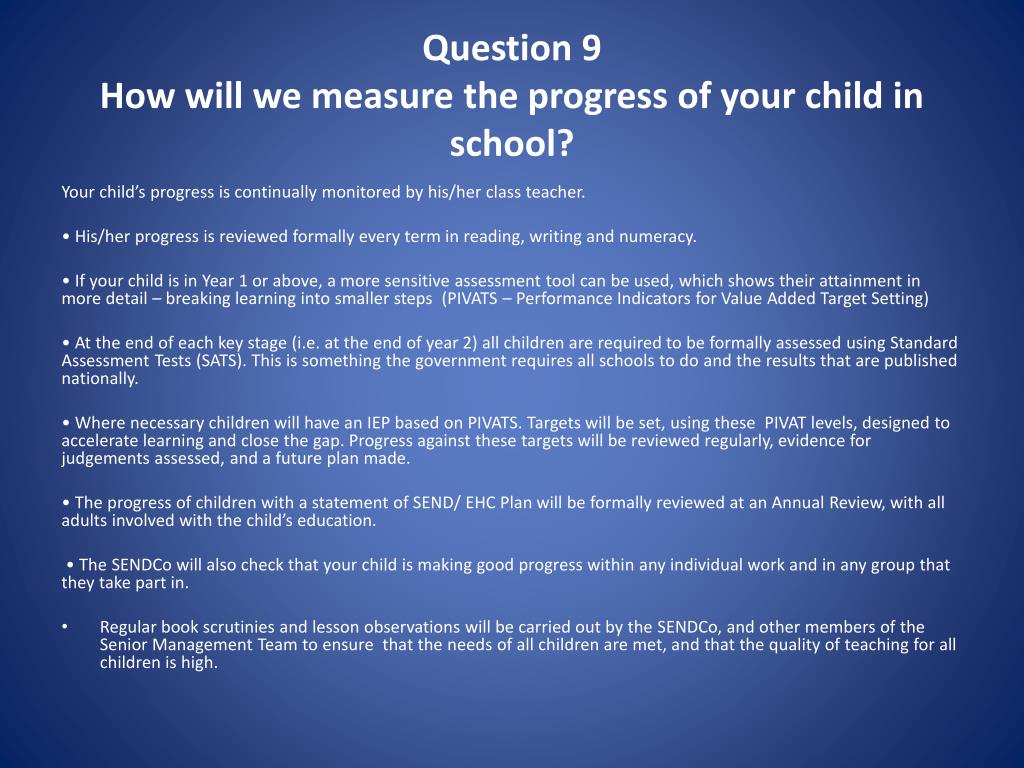 Question 9
How will we measure the progress of your child in school?

Your child's progress is continually monitored by his/her class teacher.

• His/her progress is reviewed formally every term in reading, writing and numeracy.

• If your child is in Year 1 or above, a more sensitive assessment tool can be used, which shows their attainment in more detail – breaking learning into smaller steps (PIVATS – Performance Indicators for Value Added Target Setting)

• At the end of each key stage (i.e. at the end of year 2) all children are required to be formally assessed using Standard Assessment Tests (SATS). This is something the government requires all schools to do and the results that are published nationally.

• Where necessary children will have an IEP based on PIVATS. Targets will be set, using these PIVAT levels, designed to accelerate learning and close the gap. Progress against these targets will be reviewed regularly, evidence for judgements assessed, and a future plan made.

• The progress of children with a statement of SEND/ EHC Plan will be formally reviewed at an Annual Review, with all adults involved with the child's education.

• The SENDCo will also check that your child is making good progress within any individual work and in any group that they take part in.

• Regular book scrutinies and lesson observations will be carried out by the SENDCo, and other members of the Senior Management Team to ensure that the needs of all children are met, and that the quality of teaching for all children is high.